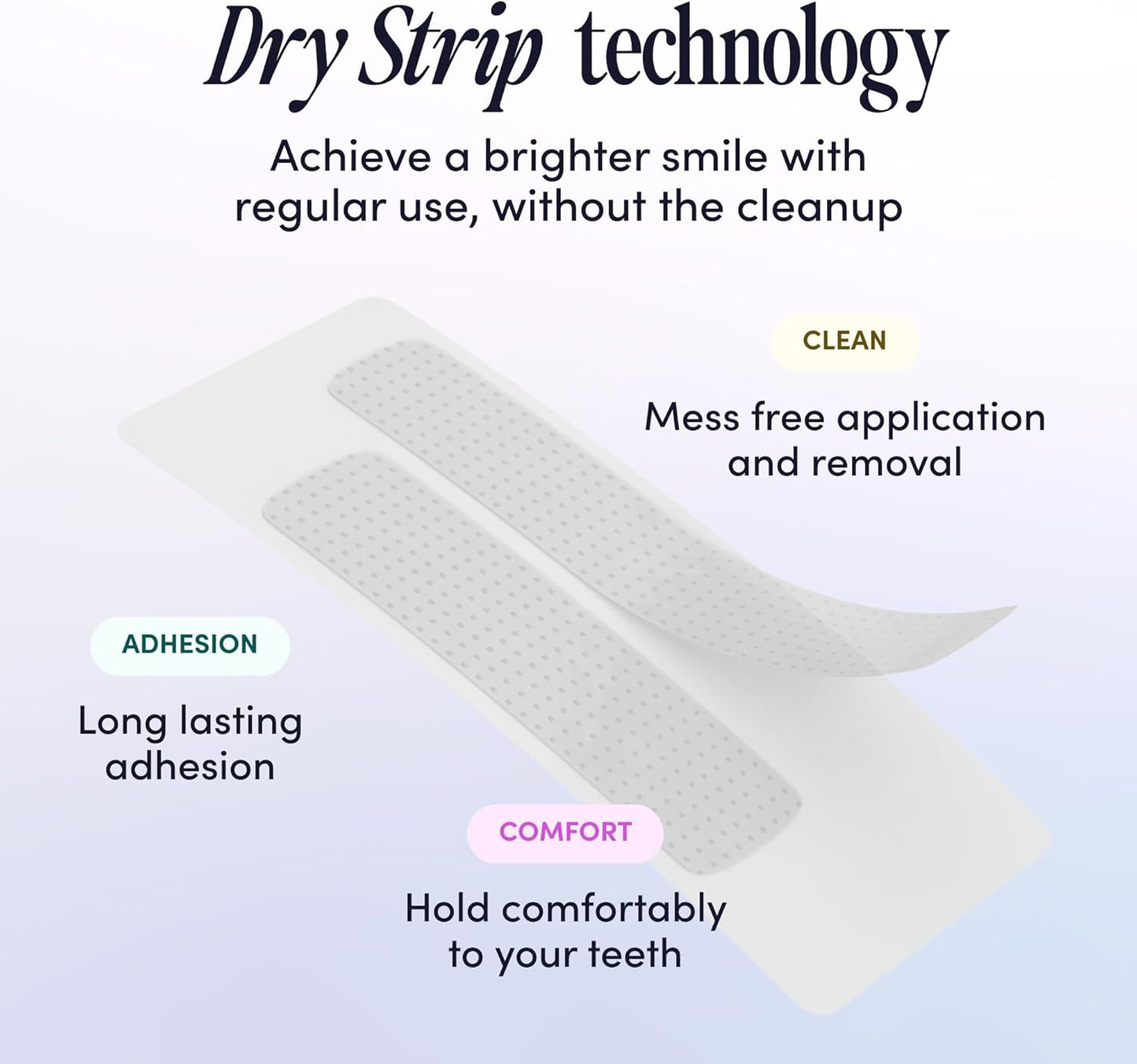 Dry Strip technology

Achieve a brighter smile with regular use, without the cleanup

CLEAN

Mess free application and removal

ADHESION

Long lasting adhesion

COMFORT

Hold comfortably to your teeth